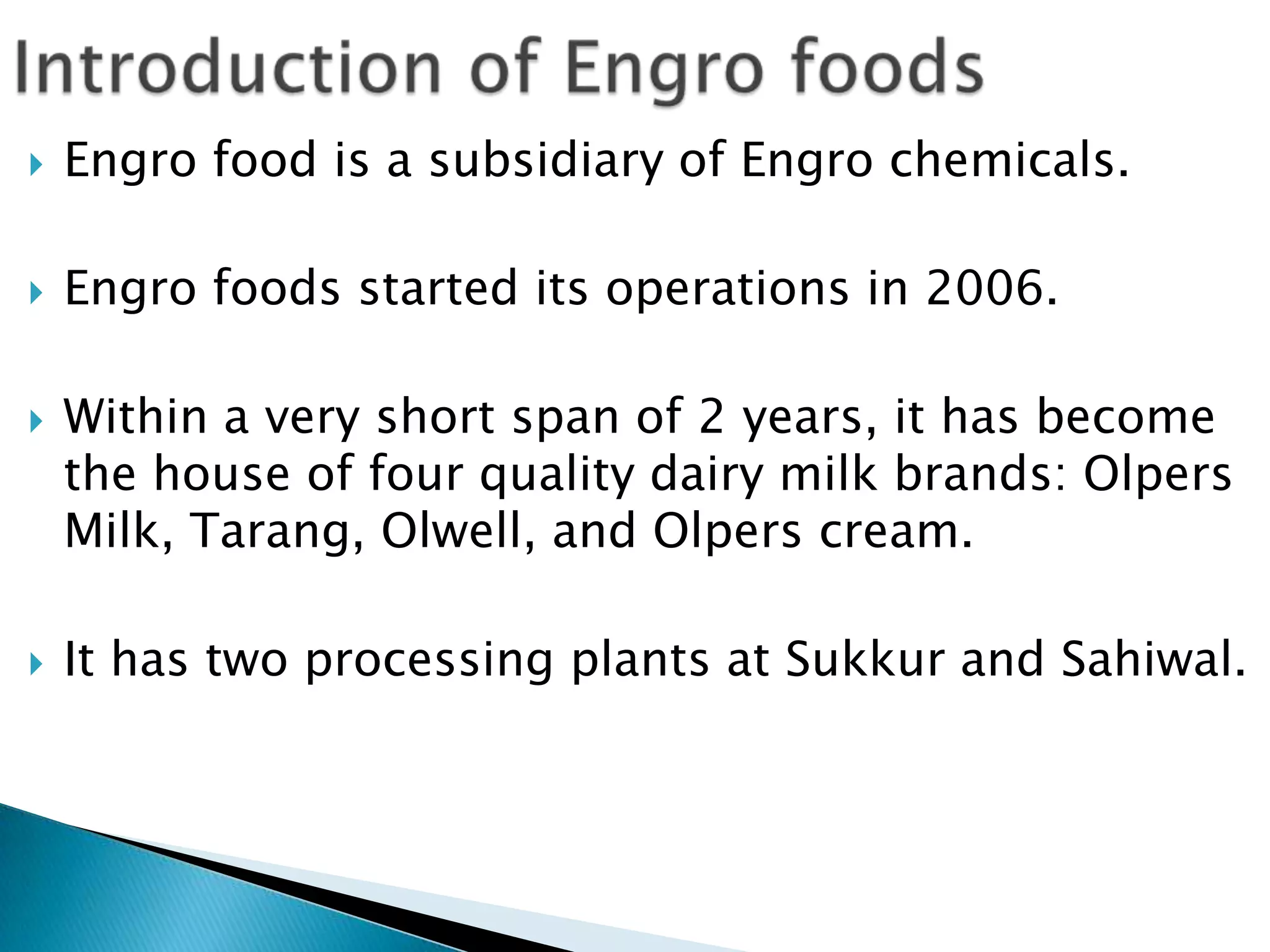 Introduction of Engro foods

Engro food is a subsidiary of Engro chemicals.

Engro foods started its operations in 2006.

Within a very short span of 2 years, it has become the house of four quality dairy milk brands: Olpers Milk, Tarang, Olwell, and Olpers cream.

It has two processing plants at Sukkur and Sahiwal.